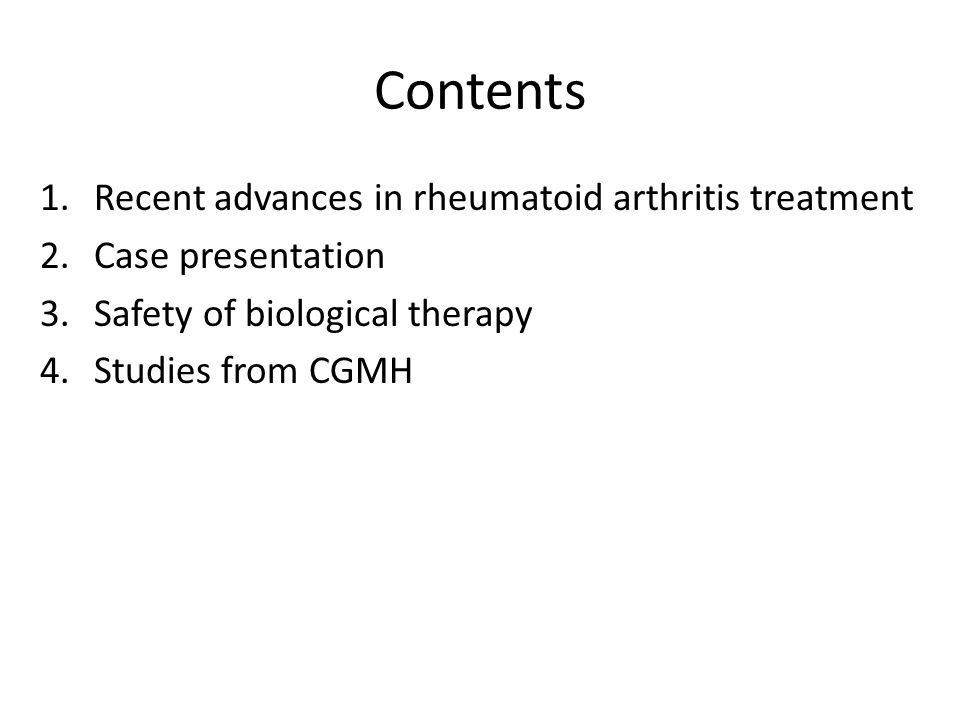 Contents

1. Recent advances in rheumatoid arthritis treatment
2. Case presentation
3. Safety of biological therapy
4. Studies from CGMH